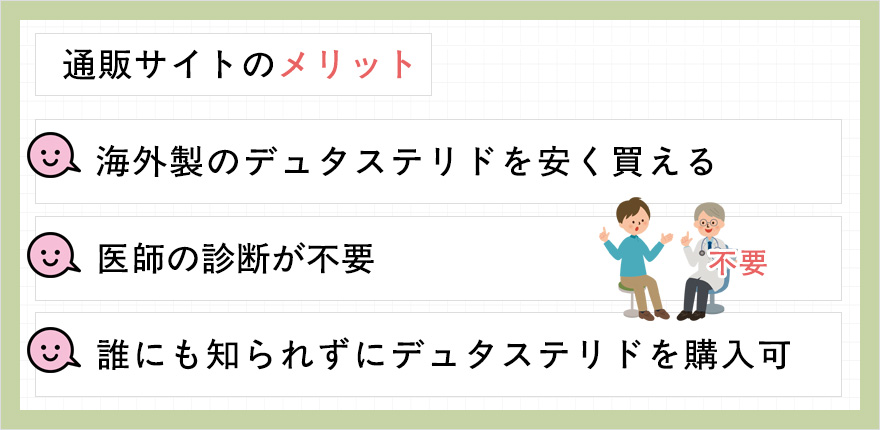 通販サイトのメリット

海外製のデュタステリドを安く買える

医師の診断が不要

不要

誰にも知られずにデュタステリドを購入可